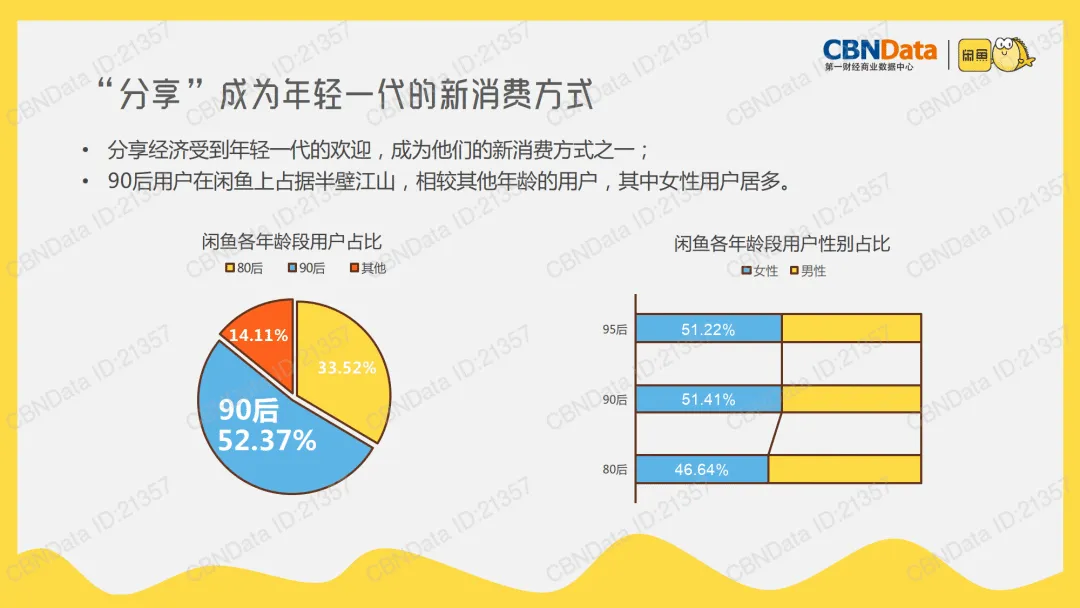 CBNData 第一财经商业数据中心

闲鱼

“分享”成为年轻一代的新消费方式

• 分享经济受到年轻一代的欢迎，成为他们的新消费方式之一；
• 90后用户在闲鱼上占据半壁江山，相较其他年龄的用户，其中女性用户居多。

闲鱼各年龄段用户占比

80后 90后 其他

14.11%
33.52%
90后
52.37%

闲鱼各年龄段用户性别占比

女性 男性

95后 51.22%
90后 51.41%
80后 46.64%

CBNData ID:21357